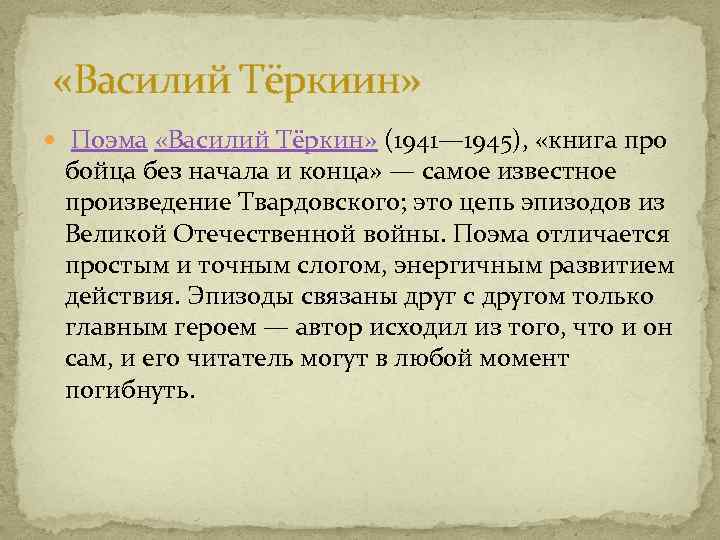 «Василий Тёркиин»

Поэма «Василий Тёркин» (1941—1945), «книга про бойца без начала и конца» — самое известное произведение Твардовского; это цепь эпизодов из Великой Отечественной войны. Поэма отличается простым и точным слогом, энергичным развитием действия. Эпизоды связаны друг с другом только главным героем — автор исходил из того, что и он сам, и его читатель могут в любой момент погибнуть.